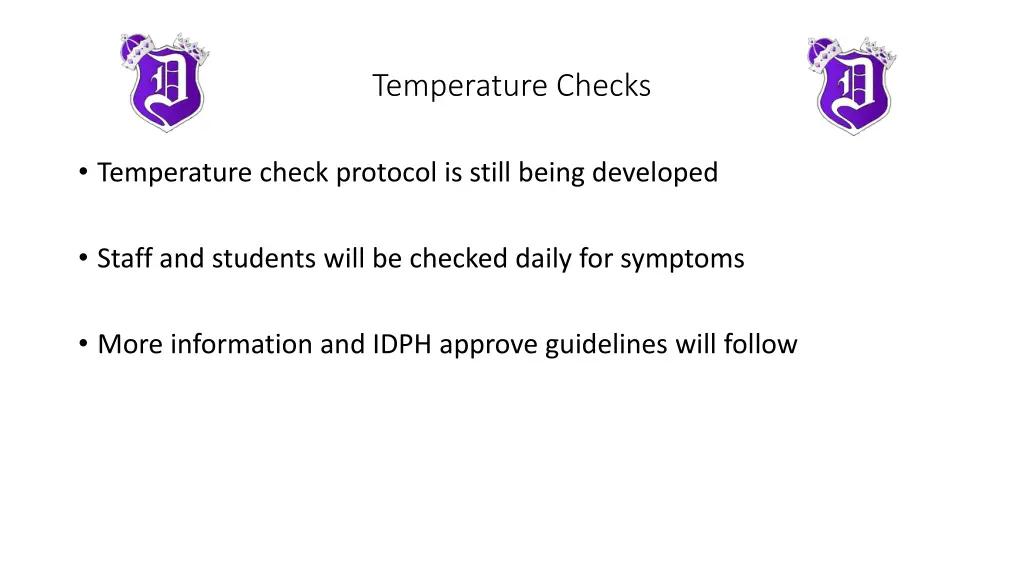 D

Temperature Checks

D

• Temperature check protocol is still being developed

• Staff and students will be checked daily for symptoms

• More information and IDPH approve guidelines will follow